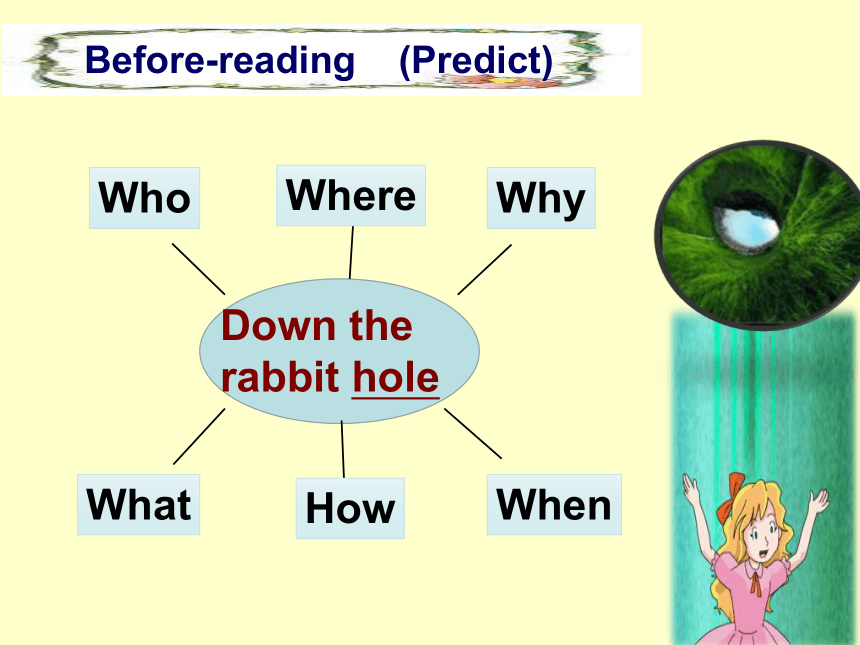 Before-reading (Predict)

Who

Where

Why

Down the rabbit hole

What

How

When